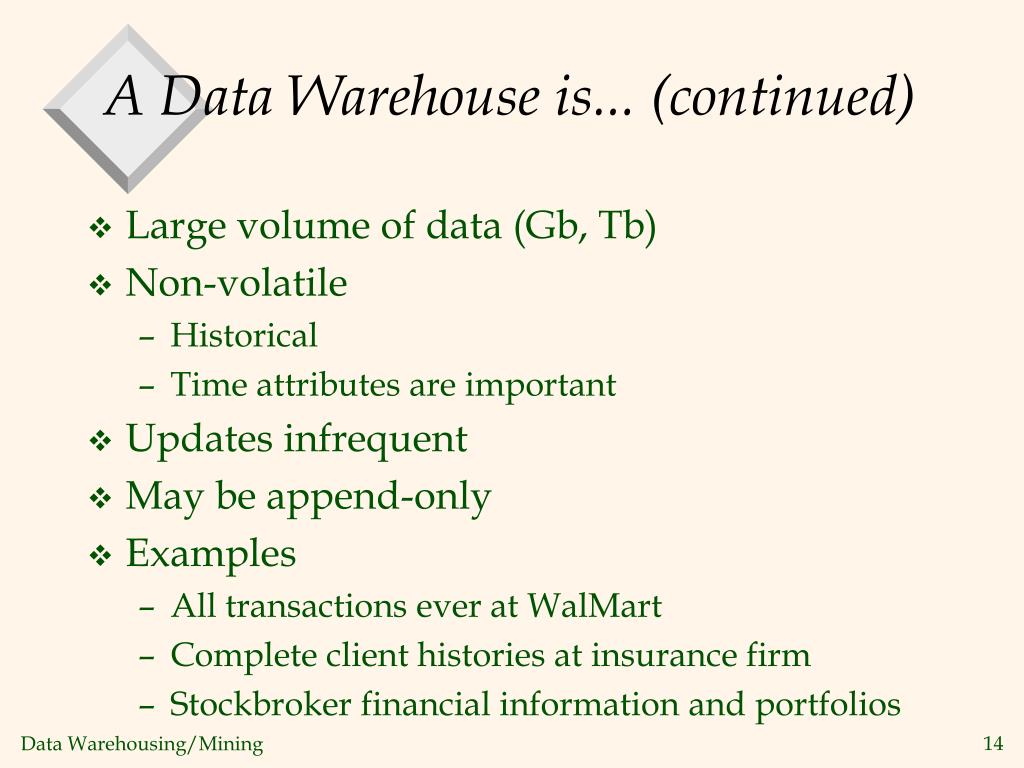 A Data Warehouse is... (continued)

❖ Large volume of data (Gb, Tb)
❖ Non-volatile
– Historical
– Time attributes are important
❖ Updates infrequent
❖ May be append-only
❖ Examples
– All transactions ever at WalMart
– Complete client histories at insurance firm
– Stockbroker financial information and portfolios

Data Warehousing/Mining

14